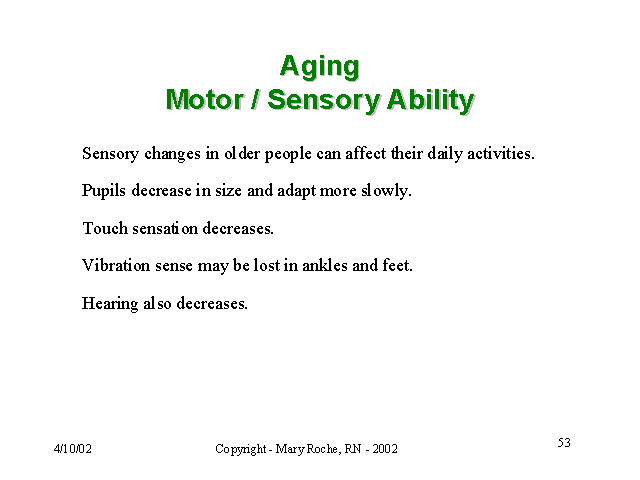 Aging
Motor / Sensory Ability

Sensory changes in older people can affect their daily activities.

Pupils decrease in size and adapt more slowly.

Touch sensation decreases.

Vibration sense may be lost in ankles and feet.

Hearing also decreases.

4/10/02

Copyright - Mary Roche, RN - 2002

53